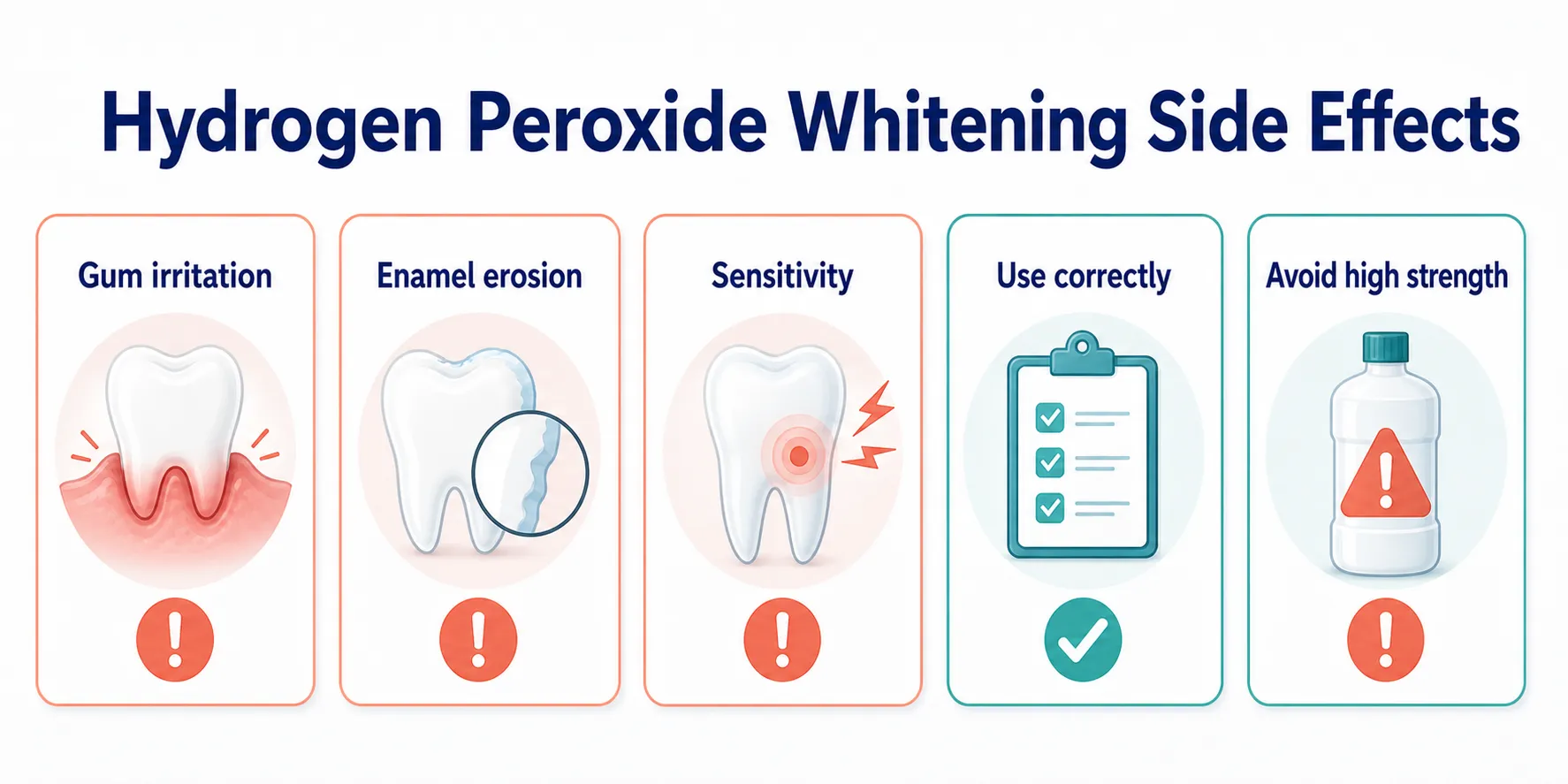 Hydrogen Peroxide Whitening Side Effects

Gum irritation

Enamel erosion

Sensitivity

Use correctly

Avoid high strength